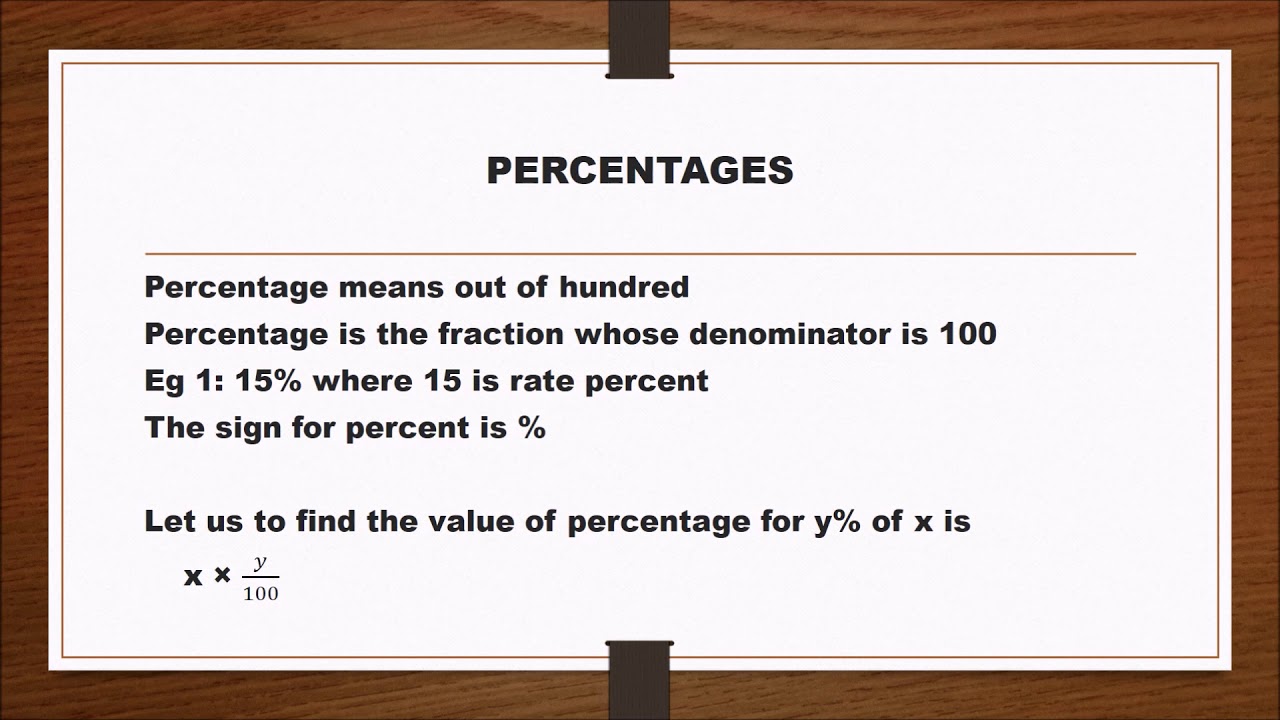 PERCENTAGES

Percentage means out of hundred
Percentage is the fraction whose denominator is 100
Eg 1: 15% where 15 is rate percent
The sign for percent is %

Let us to find the value of percentage for y% of x is
$x \times \frac{y}{100}$